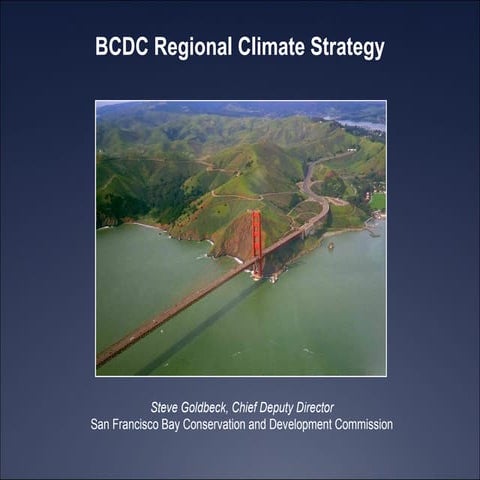 BCDC Regional Climate Strategy

Steve Goldbeck, Chief Deputy Director
San Francisco Bay Conservation and Development Commission